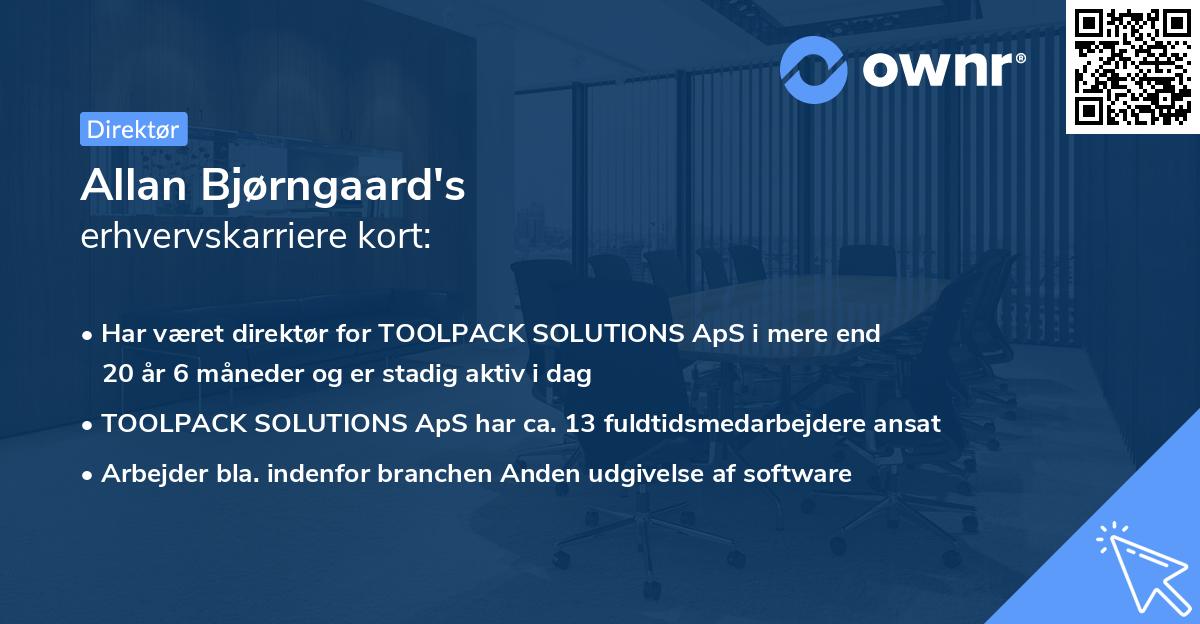 ownr®

Direktør

Allan Bjørngaard's
erhvervskarriere kort:

• Har været direktør for TOOLPACK SOLUTIONS ApS i mere end 20 år 6 måneder og er stadig aktiv i dag
• TOOLPACK SOLUTIONS ApS har ca. 13 fuldtidsmedarbejdere ansat
• Arbejder bla. indenfor branchen Anden udgivelse af software